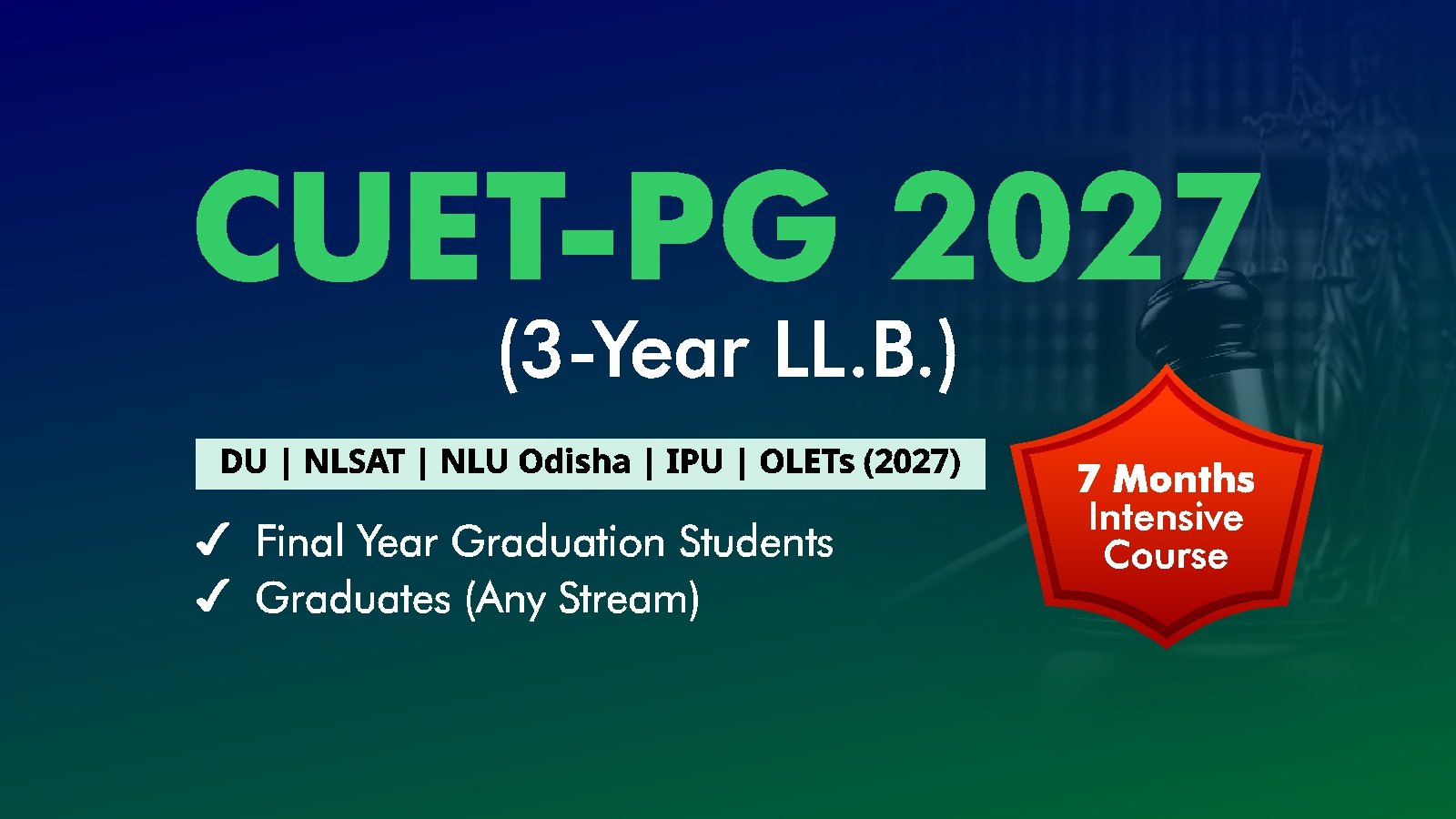 CUET-PG 2027
(3-Year LL.B.)

DU | NLSAT | NLU Odisha | IPU | OLETs (2027)

✓ Final Year Graduation Students
✓ Graduates (Any Stream)

7 Months
Intensive
Course